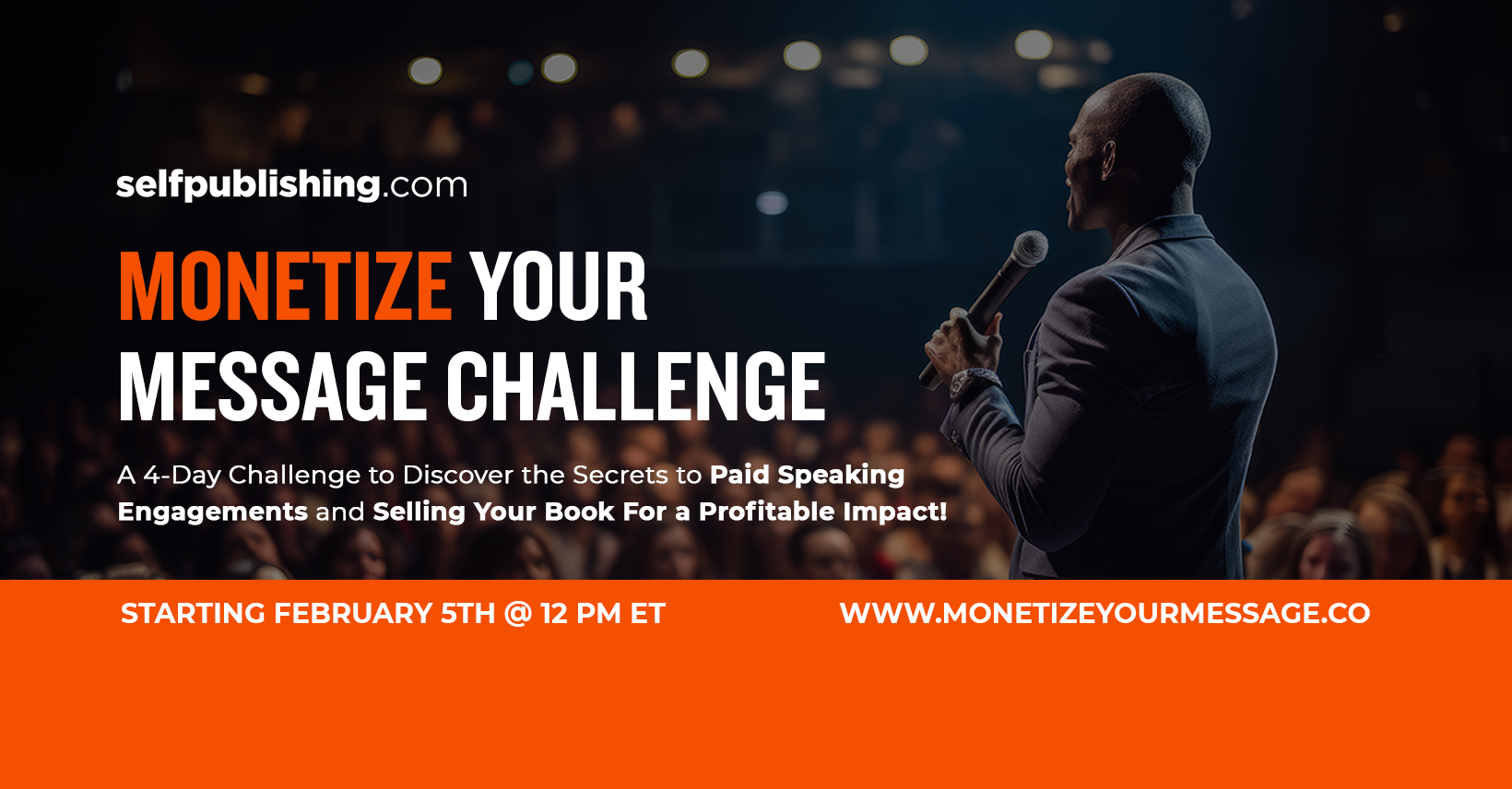 selfpublishing.com

MONETIZE YOUR MESSAGE CHALLENGE

A 4-Day Challenge to Discover the Secrets to Paid Speaking Engagements and Selling Your Book For a Profitable Impact!

STARTING FEBRUARY 5TH @ 12 PM ET

WWW.MONETIZEYOURMESSAGE.CO